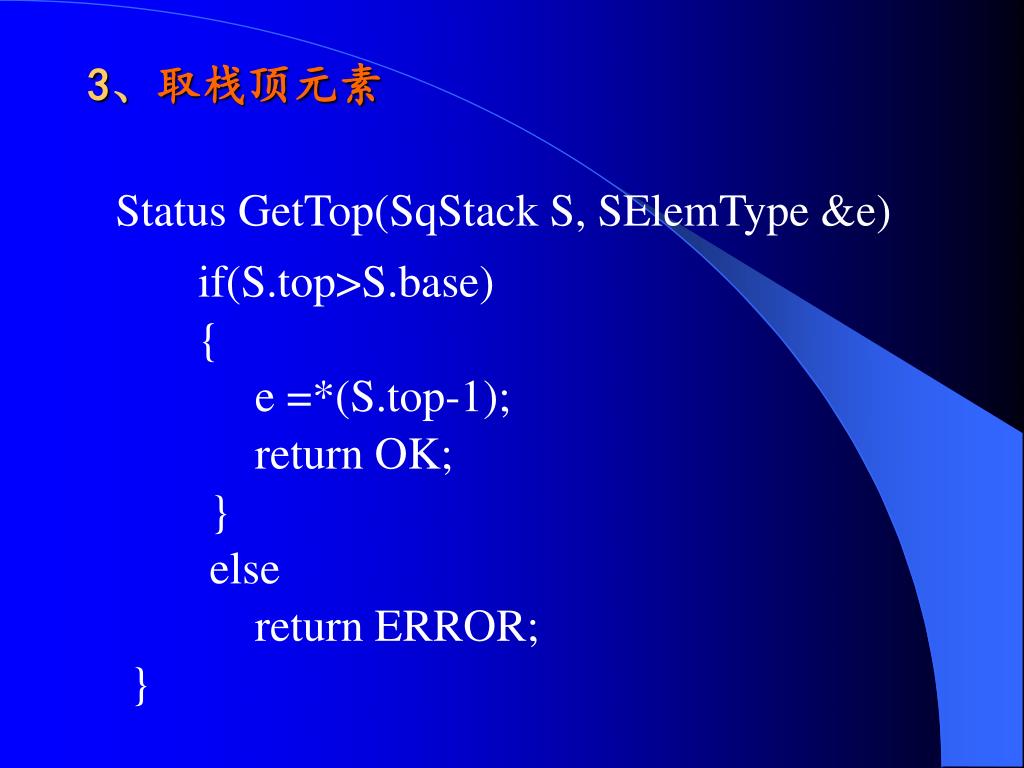 3、取栈顶元素

Status GetTop(SqStack S, SElemType &e)

if(S.top>S.base)
{
e =*(S.top-1);
return OK;
}
else
return ERROR;
}